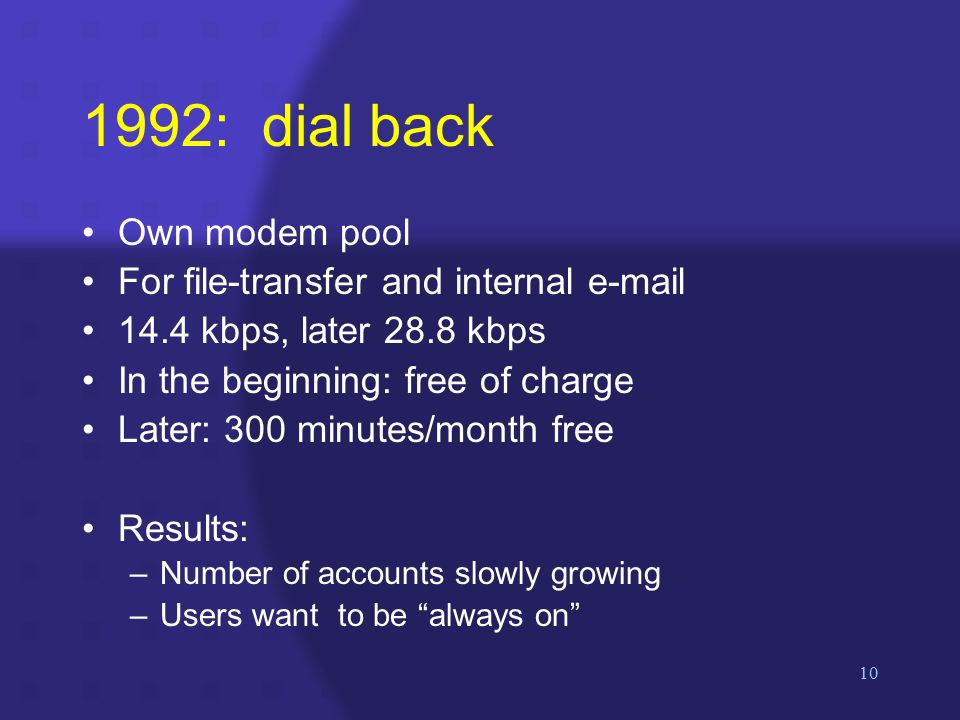 1992: dial back

• Own modem pool
• For file-transfer and internal e-mail
• 14.4 kbps, later 28.8 kbps
• In the beginning: free of charge
• Later: 300 minutes/month free

• Results:
– Number of accounts slowly growing
– Users want to be “always on”

10